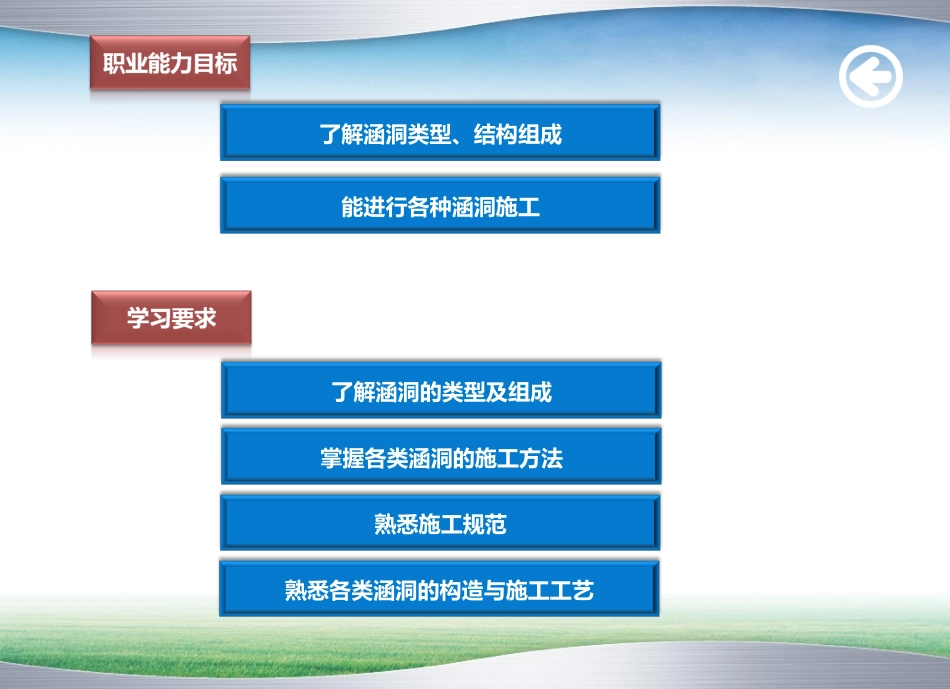 职业能力目标

了解涵洞类型、结构组成

能进行各种涵洞施工

学习要求

了解涵洞的类型及组成

掌握各类涵洞的施工方法

熟悉施工规范

熟悉各类涵洞的构造与施工工艺